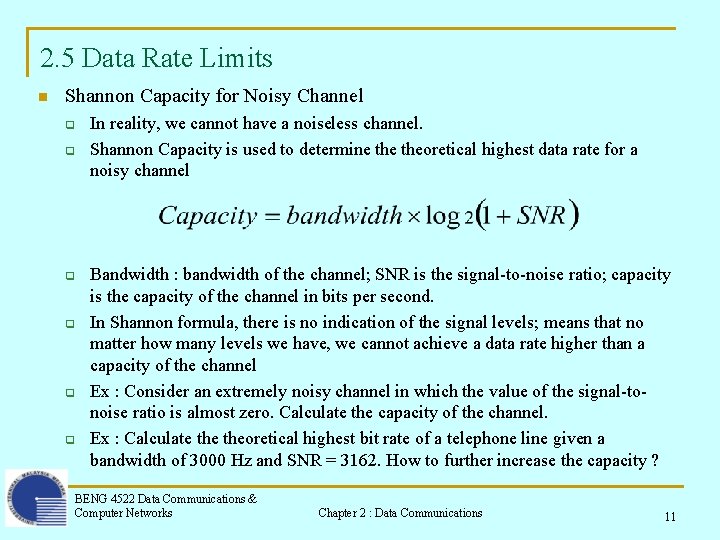 2.5 Data Rate Limits

Shannon Capacity for Noisy Channel

In reality, we cannot have a noiseless channel.

Shannon Capacity is used to determine the theoretical highest data rate for a noisy channel

$Capacity = bandwidth \times \log_2(1 + SNR)$

Bandwidth : bandwidth of the channel; SNR is the signal-to-noise ratio; capacity is the capacity of the channel in bits per second.

In Shannon formula, there is no indication of the signal levels; means that no matter how many levels we have, we cannot achieve a data rate higher than a capacity of the channel

Ex : Consider an extremely noisy channel in which the value of the signal-to-noise ratio is almost zero. Calculate the capacity of the channel.

Ex : Calculate the theoretical highest bit rate of a telephone line given a bandwidth of 3000 Hz and SNR = 3162. How to further increase the capacity ?

BENG 4522 Data Communications & Computer Networks

Chapter 2 : Data Communications

11